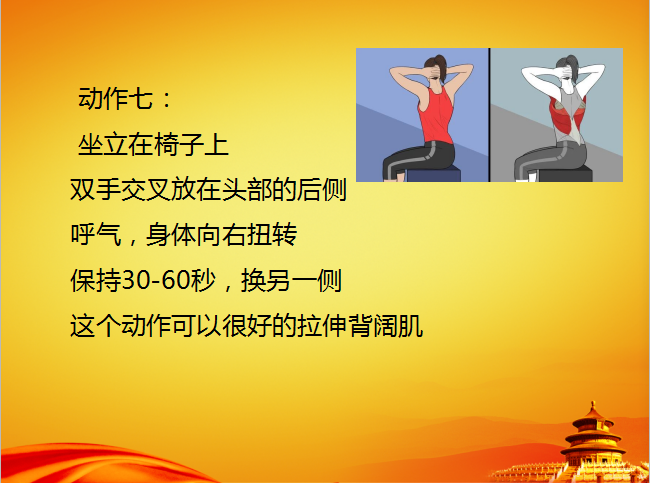 动作七：

坐立在椅子上

双手交叉放在头部的后侧

呼气，身体向右扭转

保持30-60秒，换另一侧

这个动作可以很好的拉伸背阔肌